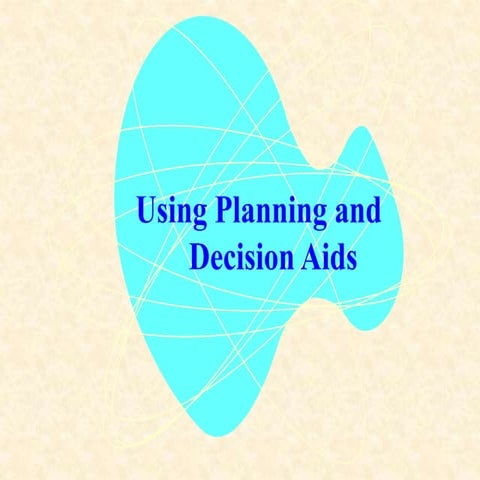 Using Planning and Decision Aids